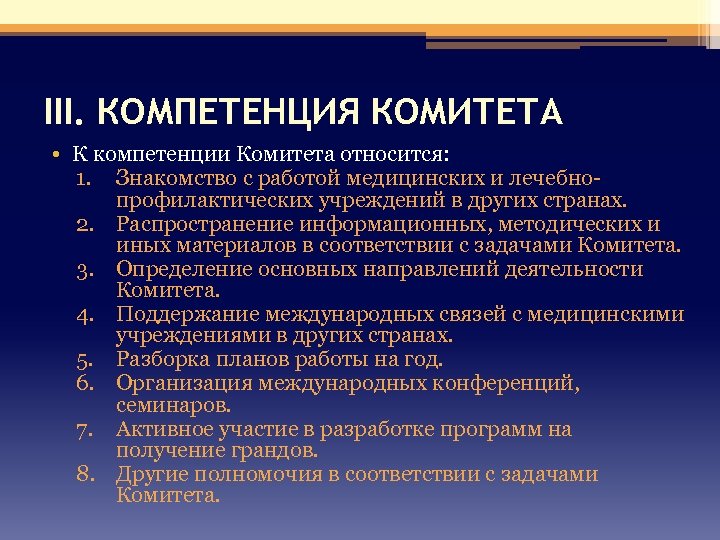 III. КОМПЕТЕНЦИЯ КОМИТЕТА

• К компетенции Комитета относится:
1. Знакомство с работой медицинских и лечебно-профилактических учреждений в других странах.
2. Распространение информационных, методических и иных материалов в соответствии с задачами Комитета.
3. Определение основных направлений деятельности Комитета.
4. Поддержание международных связей с медицинскими учреждениями в других странах.
5. Разборка планов работы на год.
6. Организация международных конференций, семинаров.
7. Активное участие в разработке программ на получение грандов.
8. Другие полномочия в соответствии с задачами Комитета.